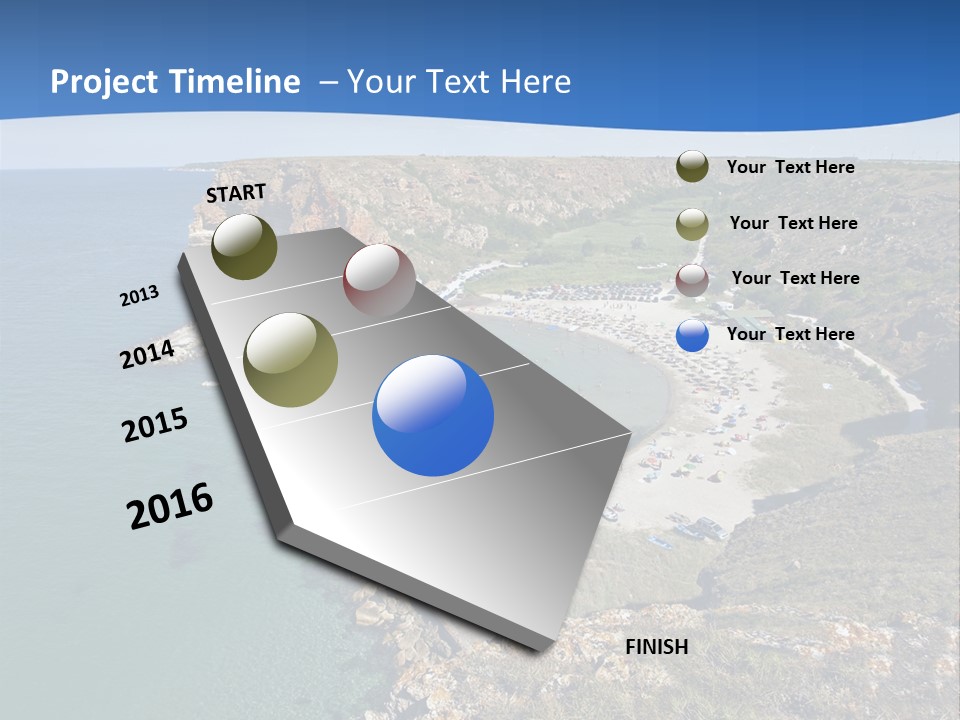 Project Timeline – Your Text Here

START

2013

2014

2015

2016

FINISH

Your Text Here

Your Text Here

Your Text Here

Your Text Here